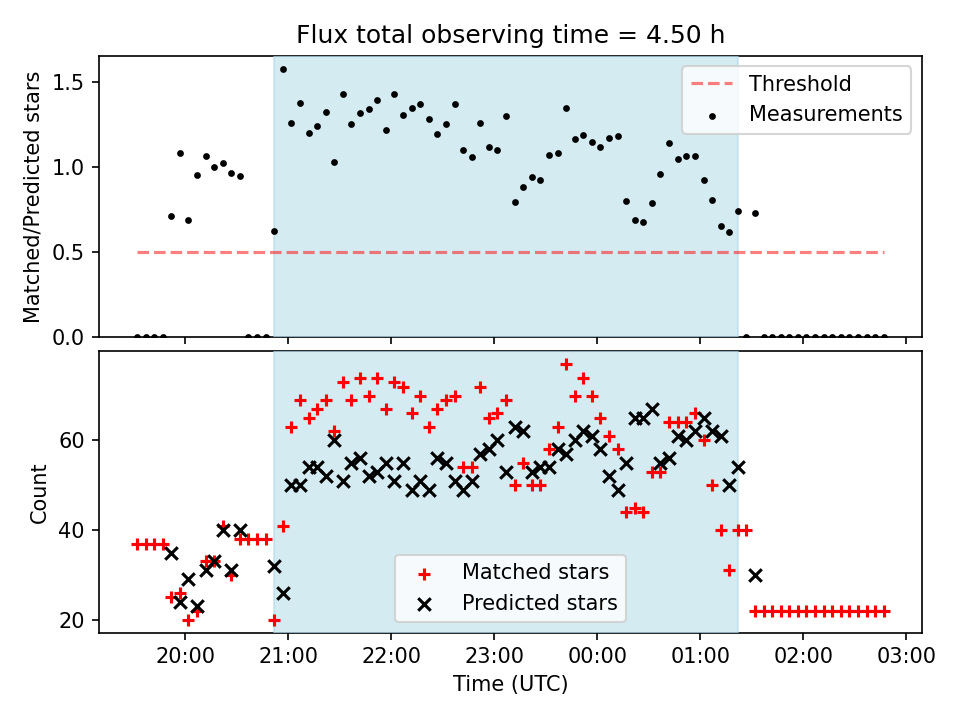 Flux total observing time = 4.50 h

Matched/Predicted stars

1.5
1.0
0.5
0.0

Threshold
Measurements

Count

60
40
20

Matched stars
Predicted stars

20:00 21:00 22:00 23:00 00:00 01:00 02:00 03:00
Time (UTC)